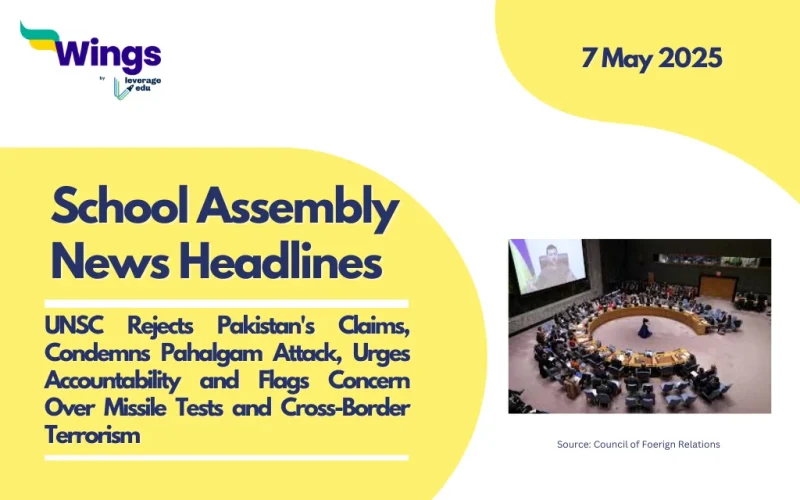 Wings
by leverage edu

7 May 2025

School Assembly News Headlines

UNSC Rejects Pakistan's Claims, Condemns Pahalgam Attack, Urges Accountability and Flags Concern Over Missile Tests and Cross-Border Terrorism

Source: Council of Foerign Relations